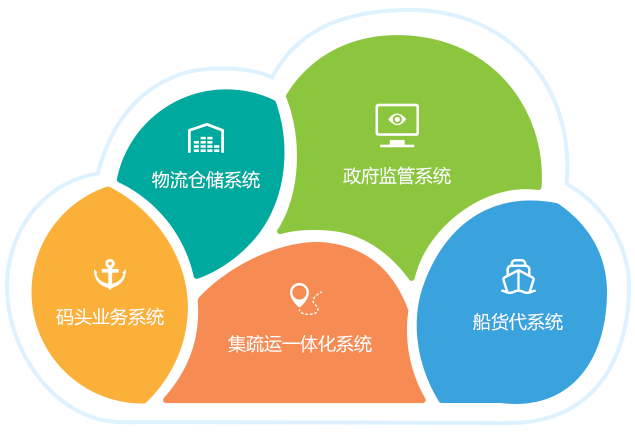 物流仓储系统

政府监管系统

码头业务系统

集疏运一体化系统

船货代系统